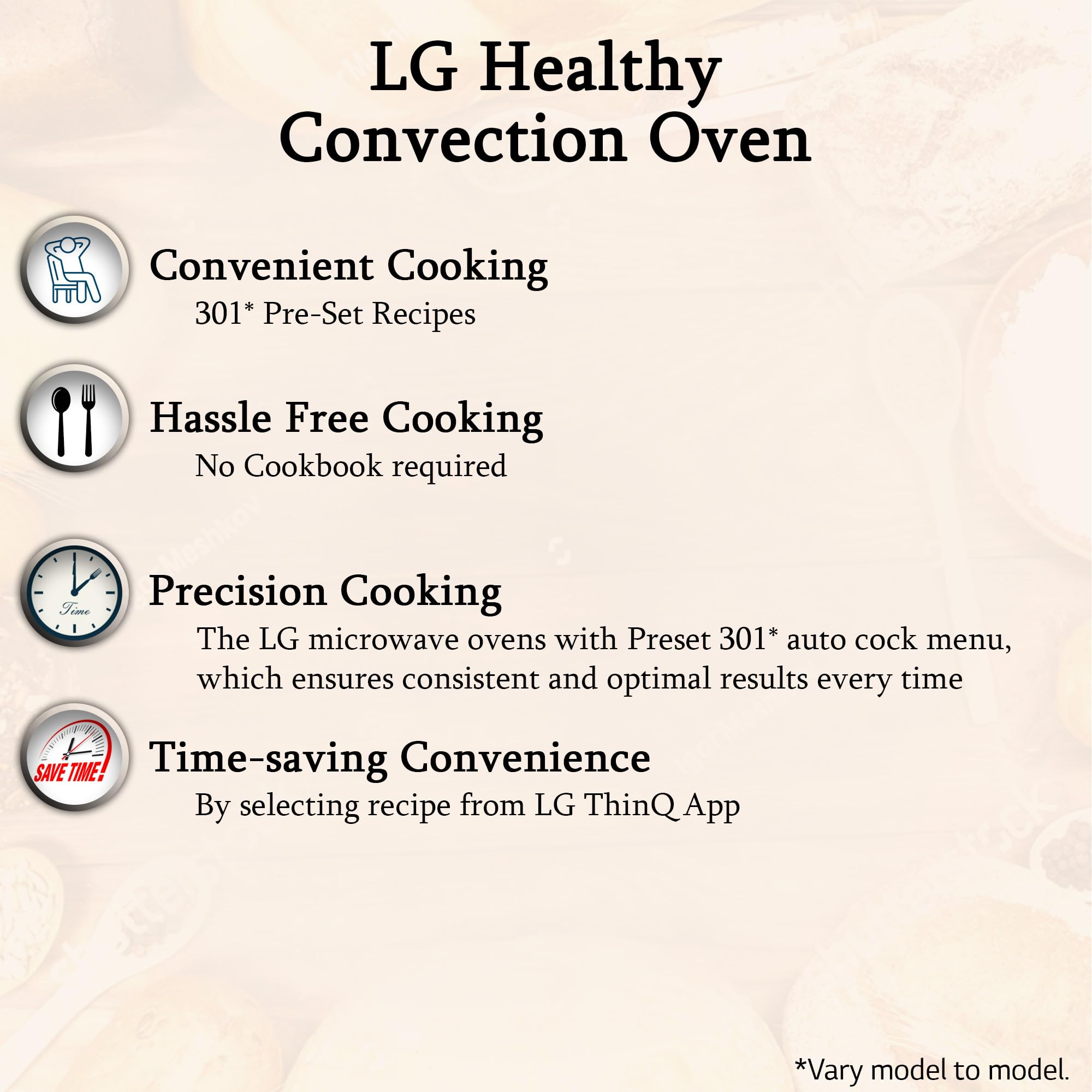 LG Healthy Convection Oven

Convenient Cooking
301* Pre-Set Recipes

Hassle Free Cooking
No Cookbook required

Time

Precision Cooking
The LG microwave ovens with Preset 301* auto cock menu, which ensures consistent and optimal results every time

SAVE TIME!

Time-saving Convenience
By selecting recipe from LG ThinQ App

*Vary model to model.